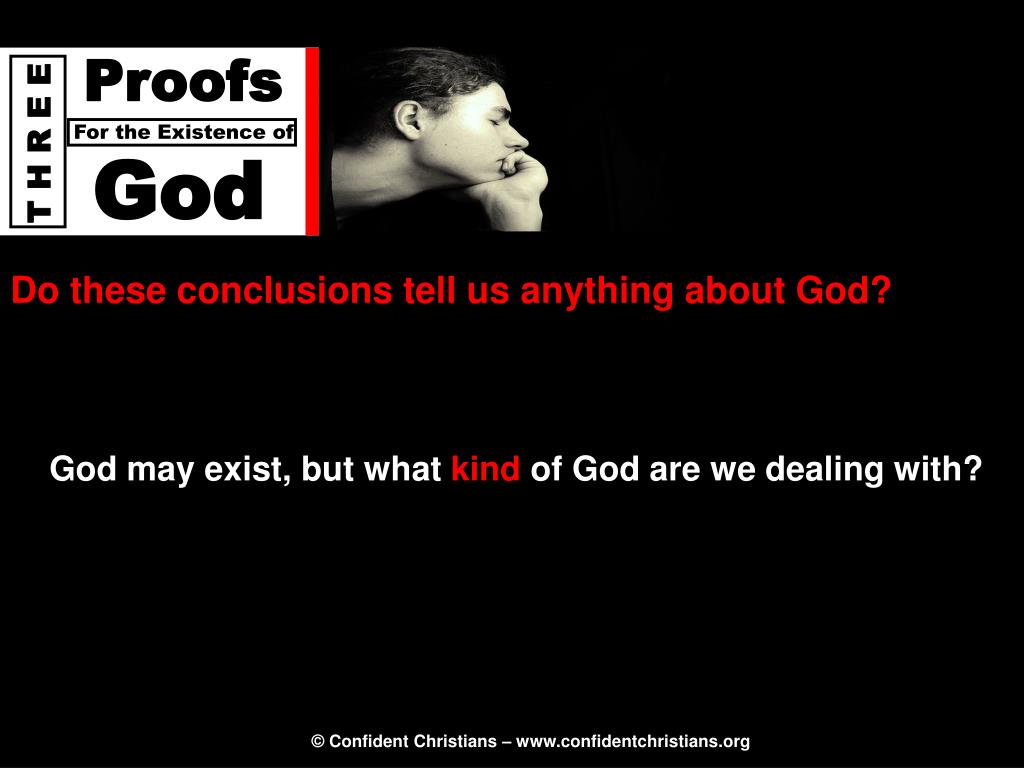 THREE

Proofs

For the Existence of

God

Do these conclusions tell us anything about God?

God may exist, but what kind of God are we dealing with?

© Confident Christians – www.confidentchristians.org